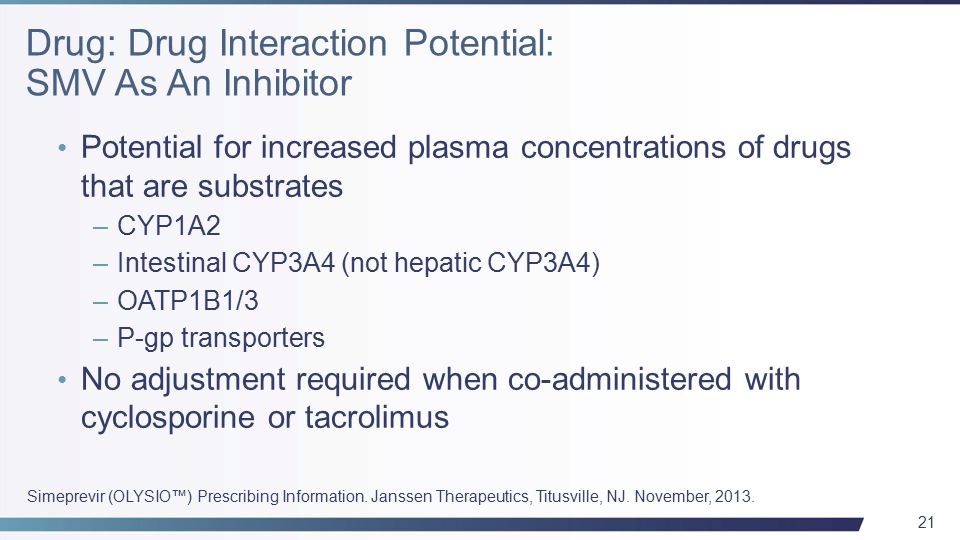 Drug: Drug Interaction Potential: SMV As An Inhibitor

• Potential for increased plasma concentrations of drugs that are substrates
– CYP1A2
– Intestinal CYP3A4 (not hepatic CYP3A4)
– OATP1B1/3
– P-gp transporters
• No adjustment required when co-administered with cyclosporine or tacrolimus

Simeprevir (OLYSIO™) Prescribing Information. Janssen Therapeutics, Titusville, NJ. November, 2013.

21